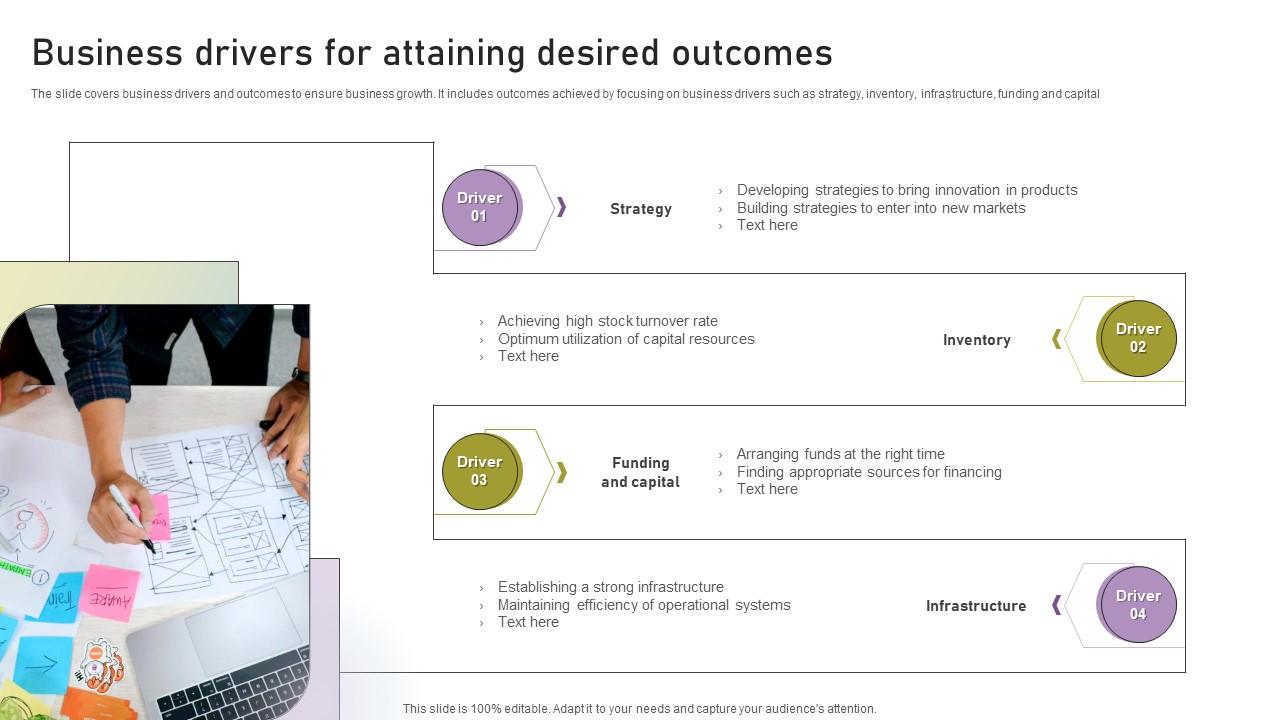 Business drivers for attaining desired outcomes

The slide covers business drivers and outcomes to ensure business growth. It includes outcomes achieved by focusing on business drivers such as strategy, inventory, infrastructure, funding and capital

Driver 01

Strategy

› Developing strategies to bring innovation in products
› Building strategies to enter into new markets
› Text here

› Achieving high stock turnover rate
› Optimum utilization of capital resources
› Text here

Inventory

Driver 02

Driver 03

Funding and capital

› Arranging funds at the right time
› Finding appropriate sources for financing
› Text here

› Establishing a strong infrastructure
› Maintaining efficiency of operational systems
› Text here

Infrastructure

Driver 04

This slide is 100% editable. Adapt it to your needs and capture your audience's attention.